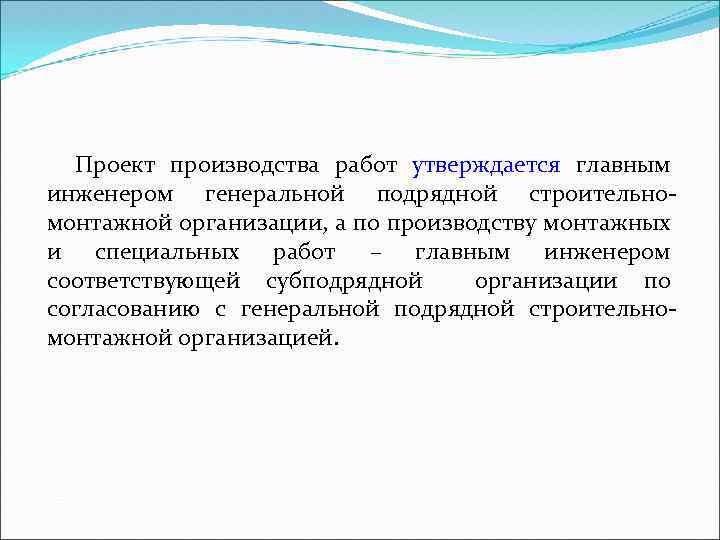 Проект производства работ утверждается главным инженером генеральной подрядной строительно-монтажной организации, а по производству монтажных и специальных работ – главным инженером соответствующей субподрядной организации по согласованию с генеральной подрядной строительно-монтажной организацией.